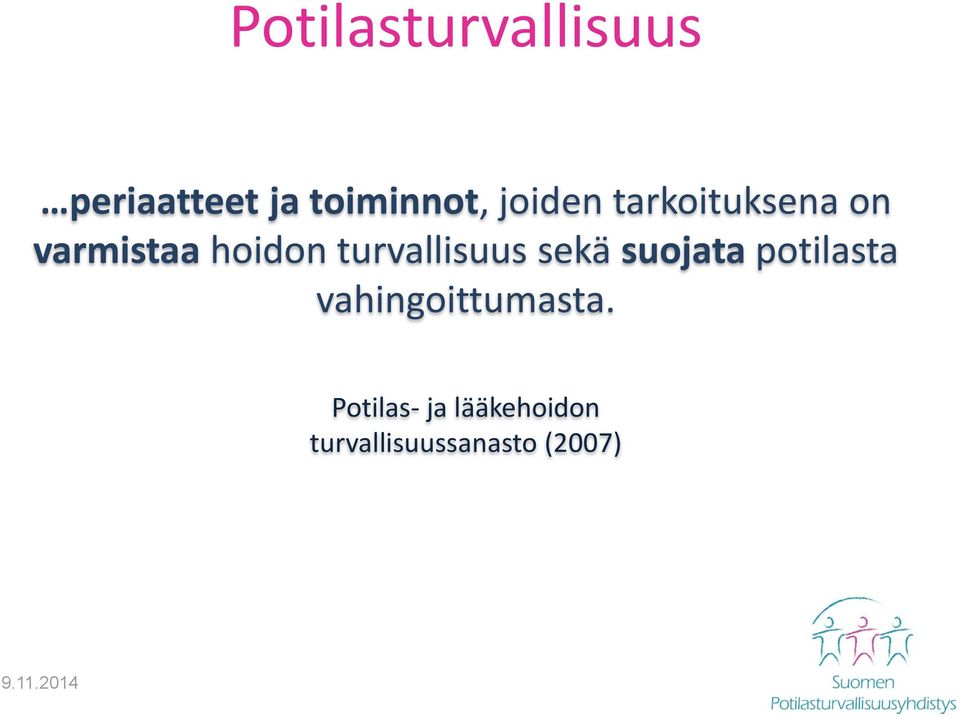 Potilasturvallisuus

…periaatteet ja toiminnot, joiden tarkoituksena on varmistaa hoidon turvallisuus sekä suojata potilasta vahingoittumasta.

Potilas- ja lääkehoidon turvallisuussanasto (2007)

9.11.2014

Suomen Potilasturvallisuusyhdistys